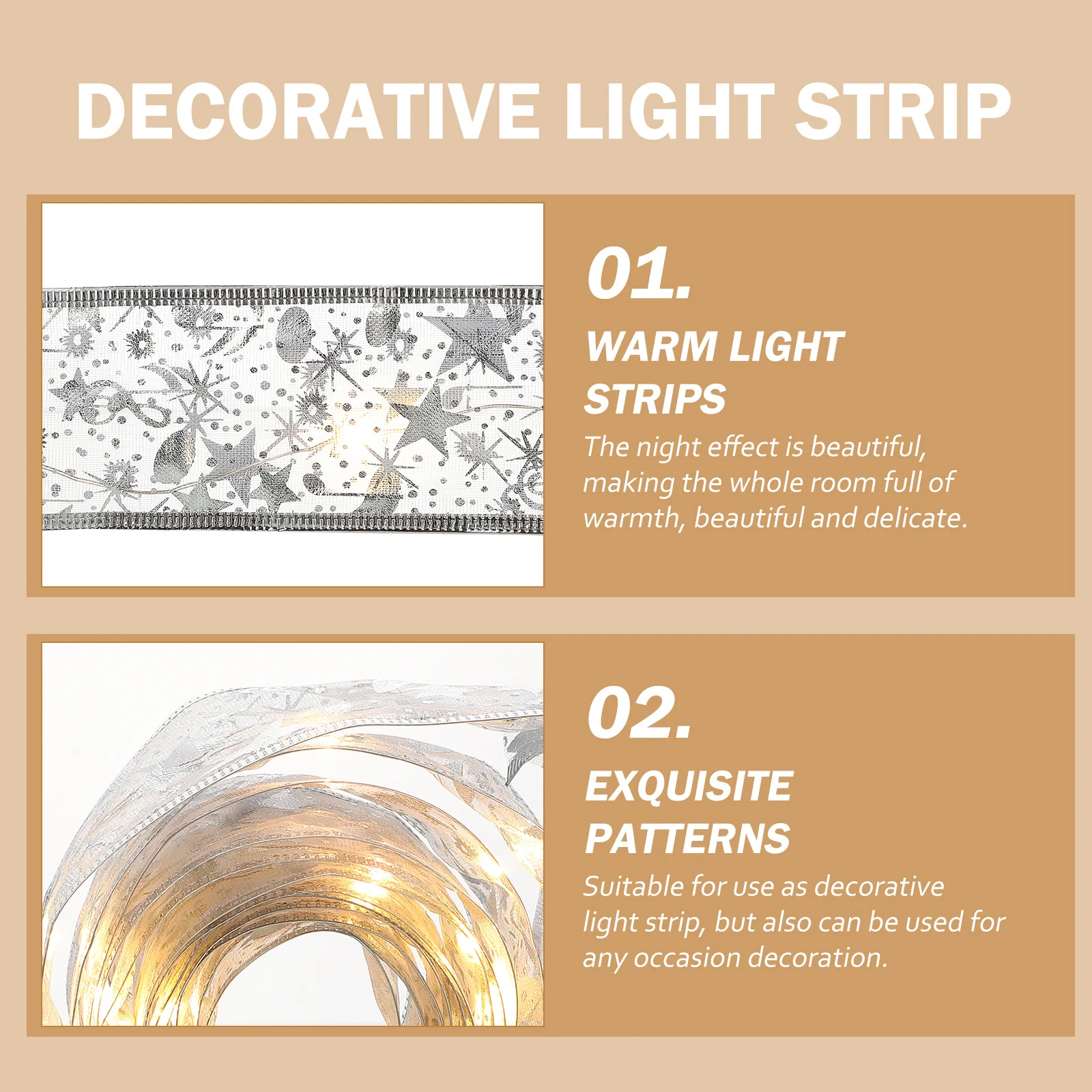 DECORATIVE LIGHT STRIP

01.

WARM LIGHT STRIPS

The night effect is beautiful, making the whole room full of warmth, beautiful and delicate.

02.

EXQUISITE PATTERNS

Suitable for use as decorative light strip, but also can be used for any occasion decoration.